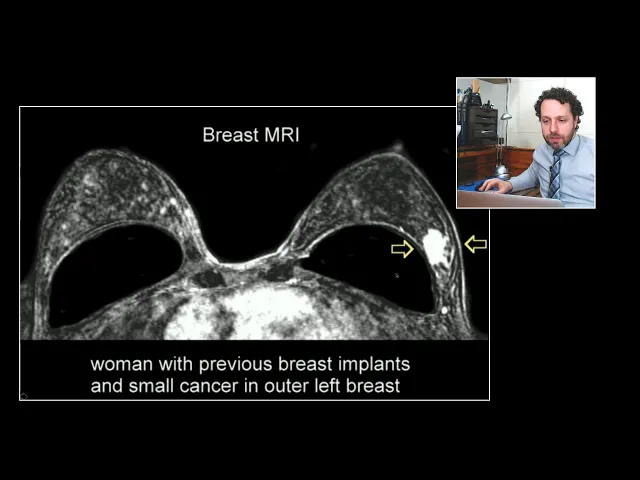 Breast MRI

woman with previous breast implants and small cancer in outer left breast